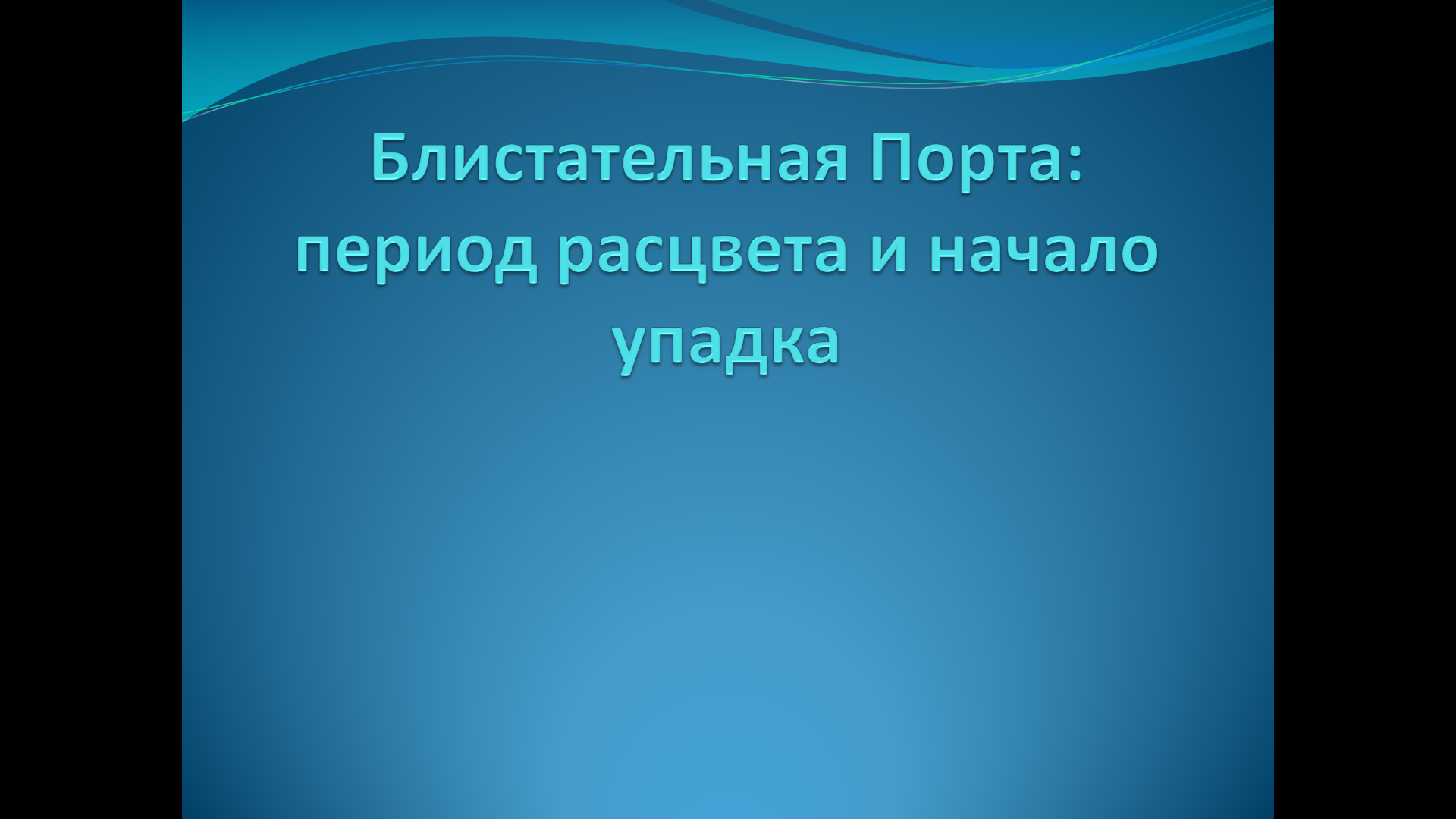 Блистательная Порта: период расцвета и начало упадка